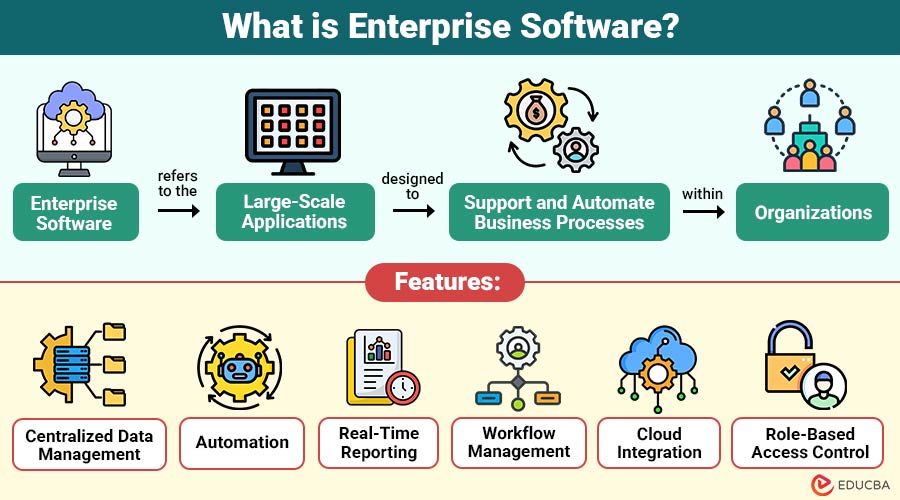 What is Enterprise Software?

Enterprise Software

refers to the

Large-Scale Applications

designed to

Support and Automate Business Processes

within

Organizations

Features:

Centralized Data Management

Automation

Real-Time Reporting

Workflow Management

Cloud Integration

Role-Based Access Control

EDUCBA